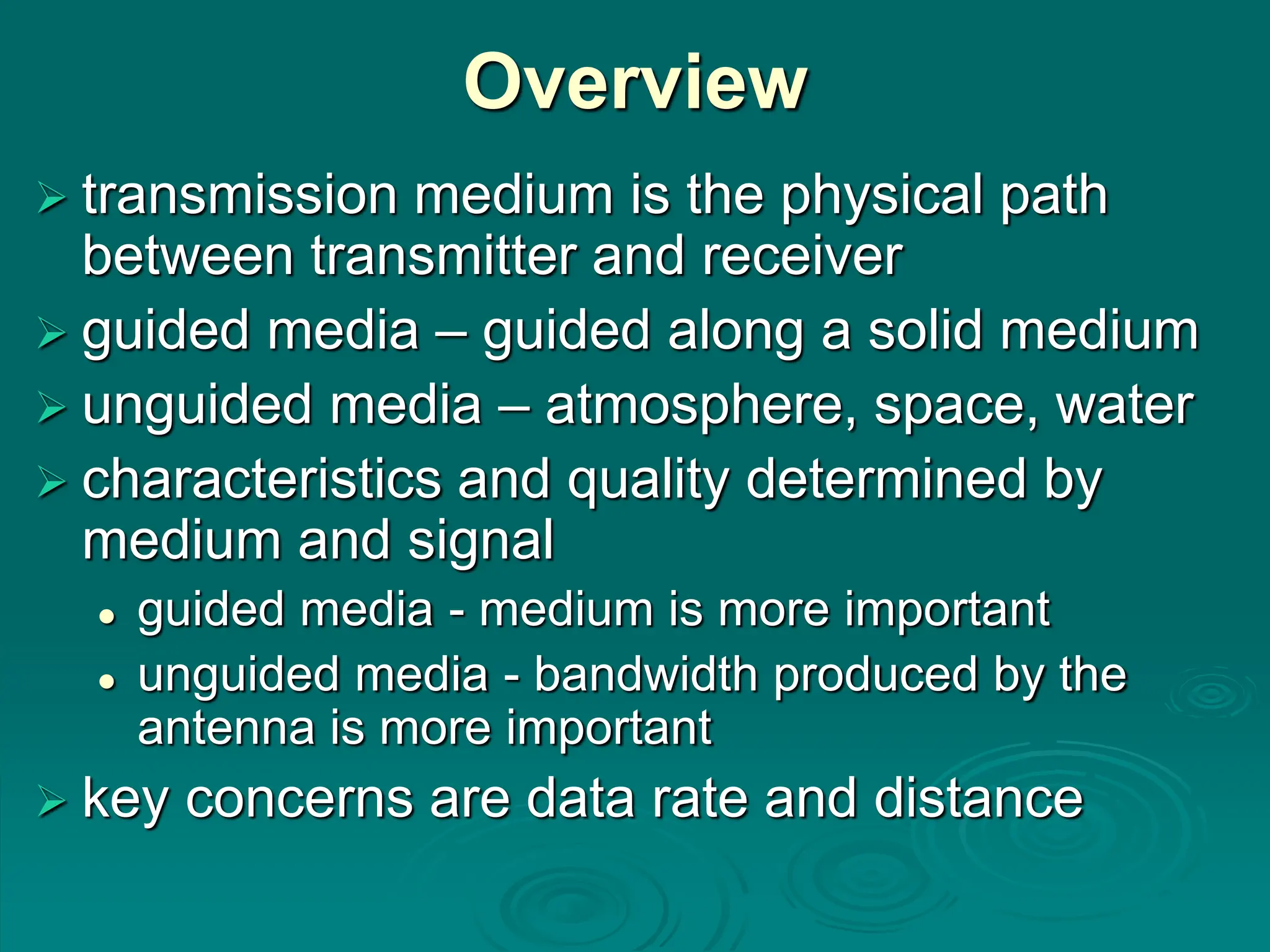 Overview

➢ transmission medium is the physical path between transmitter and receiver

➢ guided media – guided along a solid medium

➢ unguided media – atmosphere, space, water

➢ characteristics and quality determined by medium and signal

• guided media - medium is more important

• unguided media - bandwidth produced by the antenna is more important

➢ key concerns are data rate and distance